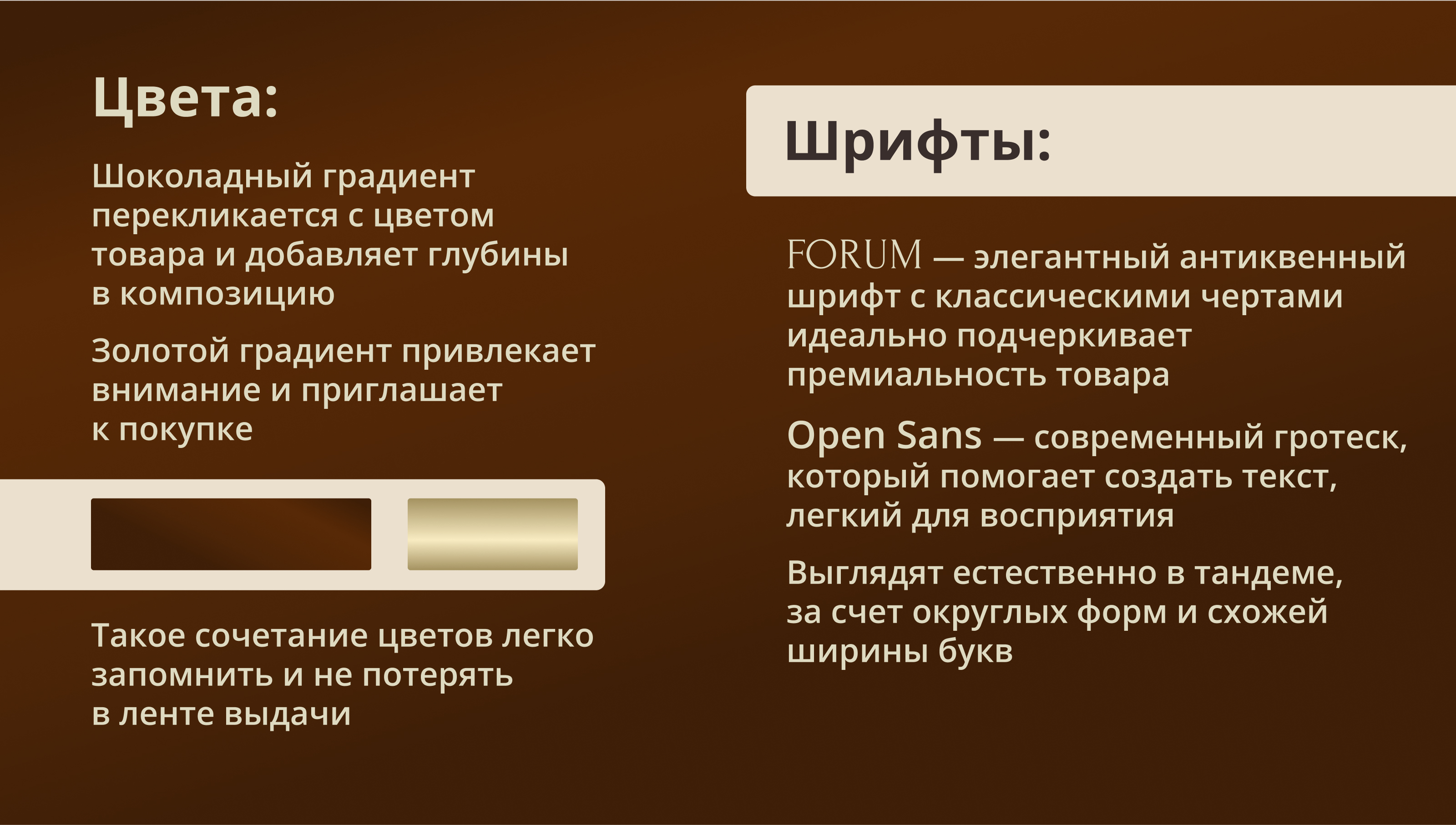 Цвета:

Шоколадный градиент перекликается с цветом товара и добавляет глубины в композицию

Золотой градиент привлекает внимание и приглашает к покупке

Такое сочетание цветов легко запомнить и не потерять в ленте выдачи

Шрифты:

FORUM — элегантный антиквенный шрифт с классическими чертами идеально подчеркивает премиальность товара

Open Sans — современный гротеск, который помогает создать текст, легкий для восприятия

Выглядят естественно в тандеме, за счет округлых форм и схожей ширины букв